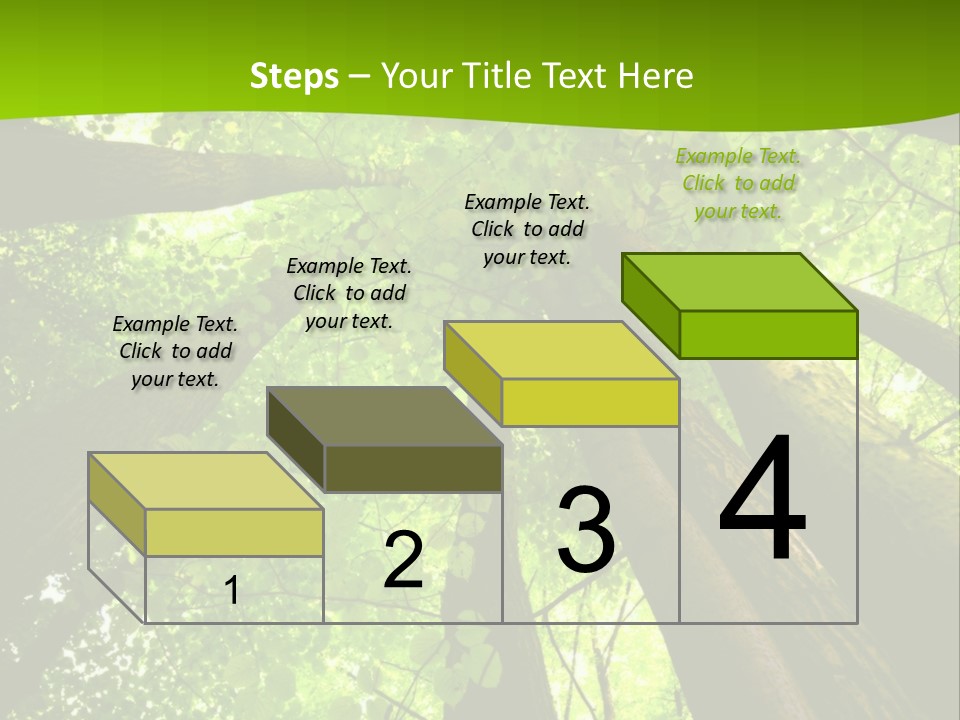 Steps – Your Title Text Here

Example Text. Click to add your text.

Example Text. Click to add your text.

Example Text. Click to add your text.

Example Text. Click to add your text.

1

2

3

4